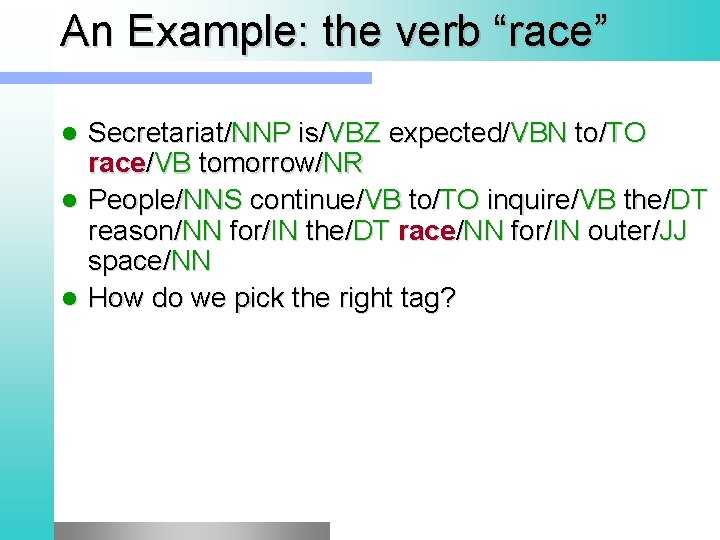 An Example: the verb “race”

- Secretariat/NNP is/VBZ expected/VBN to/TO race/VB tomorrow/NR
- People/NNS continue/VB to/TO inquire/VB the/DT reason/NN for/IN the/DT race/NN for/IN outer/JJ space/NN
- How do we pick the right tag?